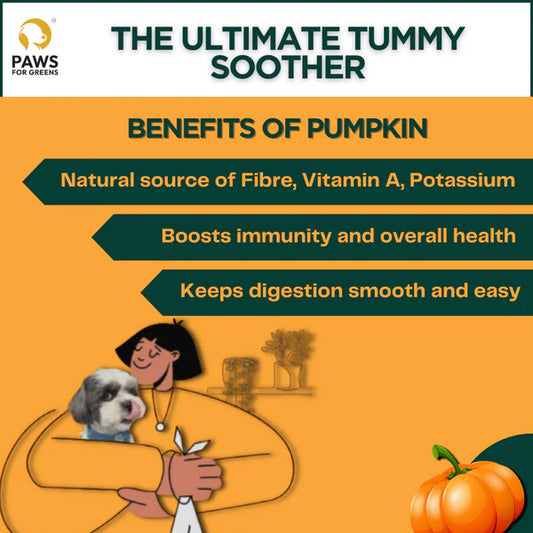 PAWS
FOR GREENS

THE ULTIMATE TUMMY SOOTHER

BENEFITS OF PUMPKIN

Natural source of Fibre, Vitamin A, Potassium

Boosts immunity and overall health

Keeps digestion smooth and easy